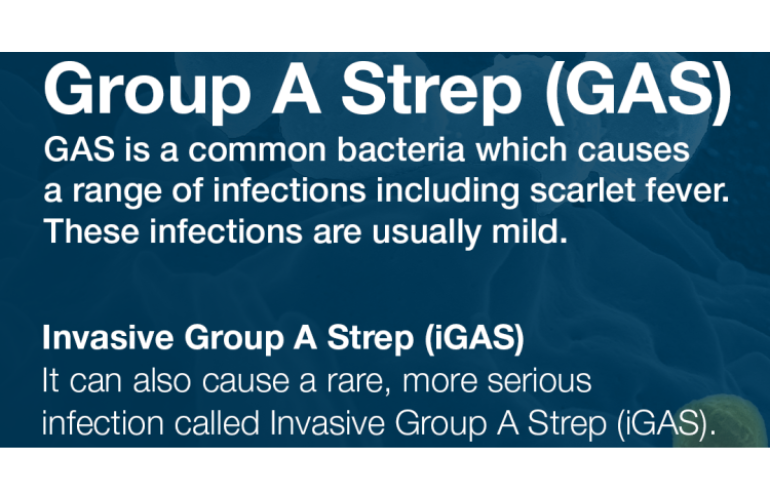 Group A Strep (GAS)

GAS is a common bacteria which causes a range of infections including scarlet fever. These infections are usually mild.

Invasive Group A Strep (iGAS)

It can also cause a rare, more serious infection called Invasive Group A Strep (iGAS).